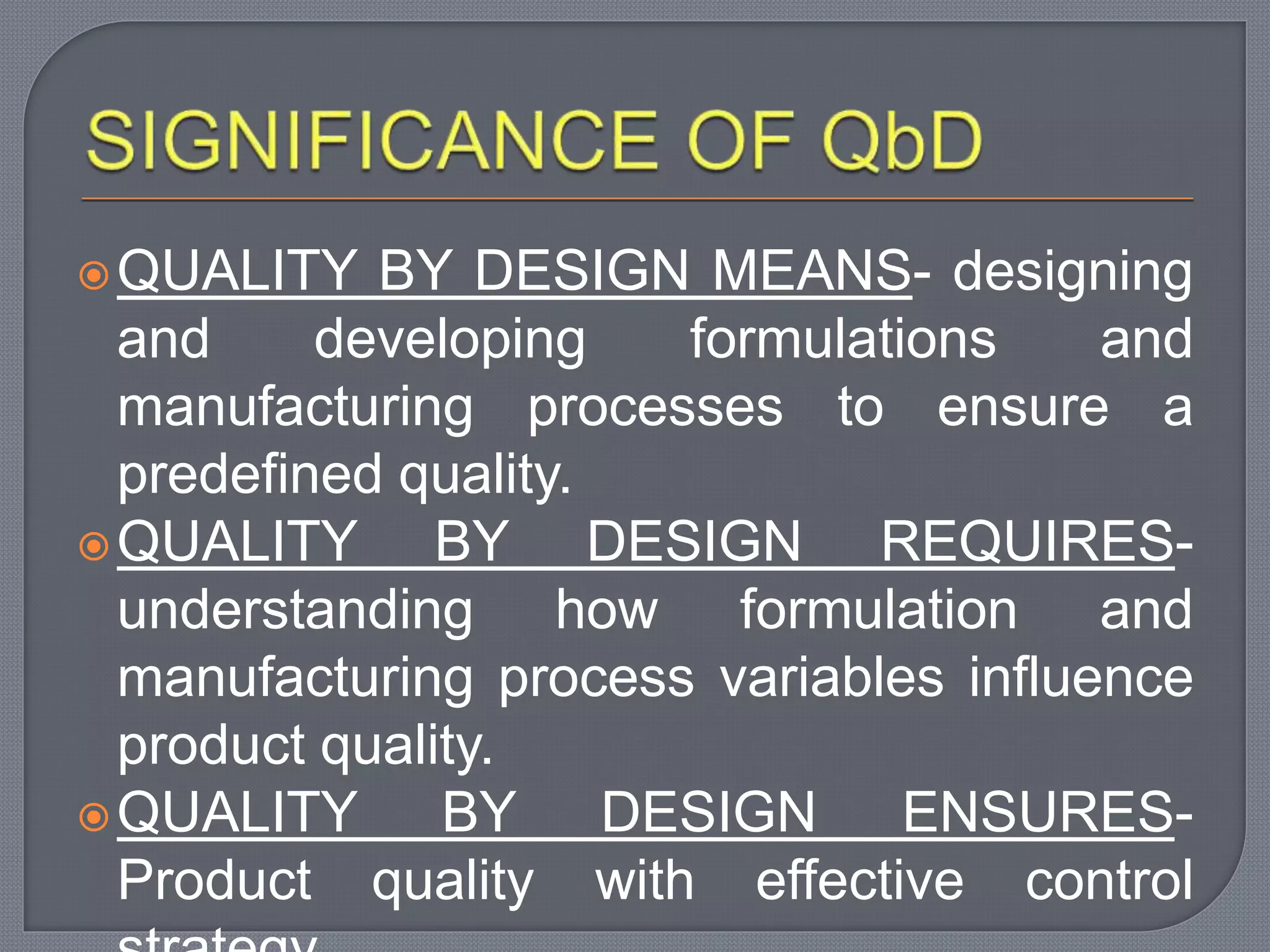 SIGNIFICANCE OF QbD

QUALITY BY DESIGN MEANS- designing and developing formulations and manufacturing processes to ensure a predefined quality.

QUALITY BY DESIGN REQUIRES- understanding how formulation and manufacturing process variables influence product quality.

QUALITY BY DESIGN ENSURES- Product quality with effective control strategy